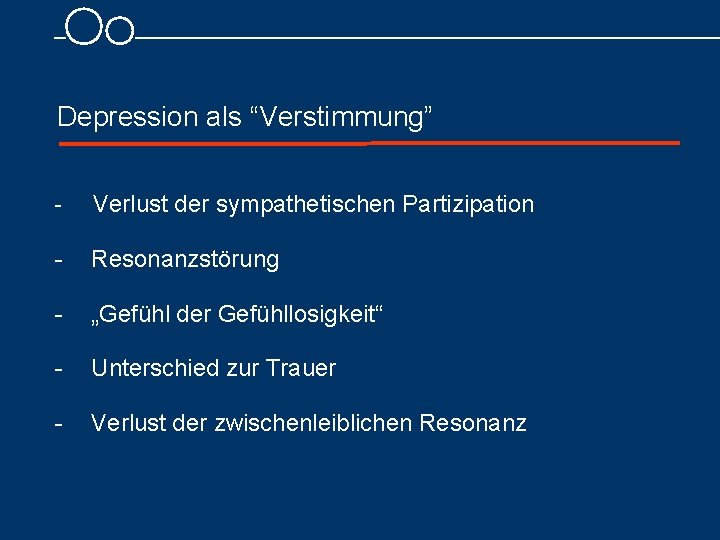 Depression als “Verstimmung”

- Verlust der sympathetischen Partizipation

- Resonanzstörung

- „Gefühl der Gefühllosigkeit“

- Unterschied zur Trauer

- Verlust der zwischenleiblichen Resonanz